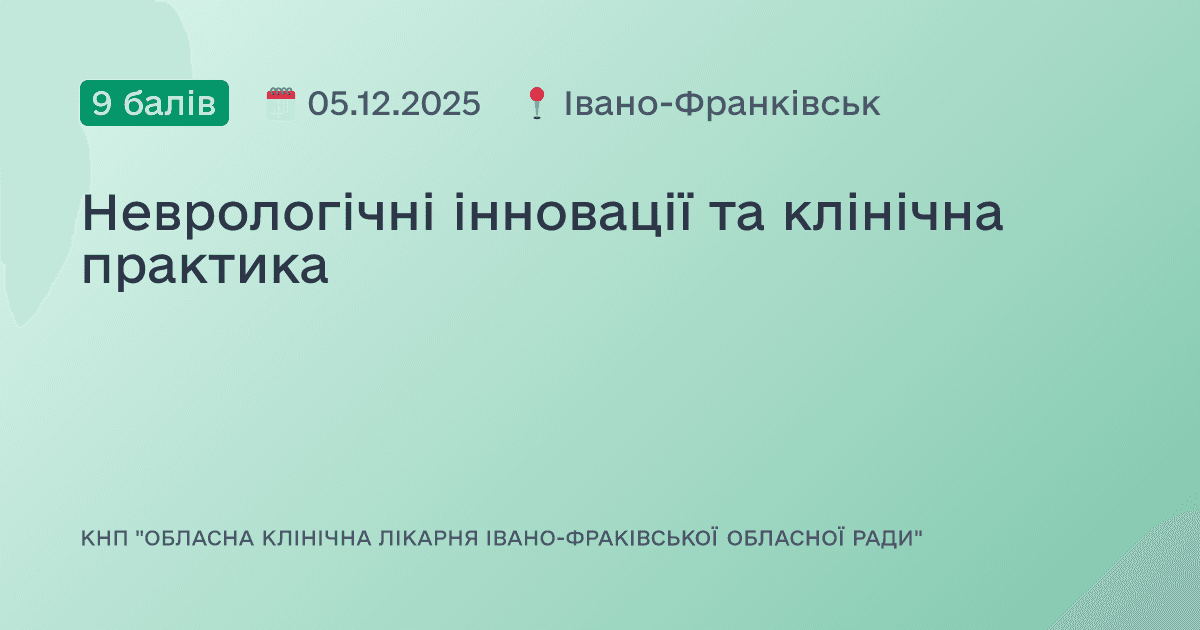 9 балів 05.12.2025 Івано-Франківськ

Неврологічні інновації та клінічна практика

КНП "ОБЛАСНА КЛІНІЧНА ЛІКАРНЯ ІВАНО-ФРАКІВСЬКОЇ ОБЛАСНОЇ РАДИ"